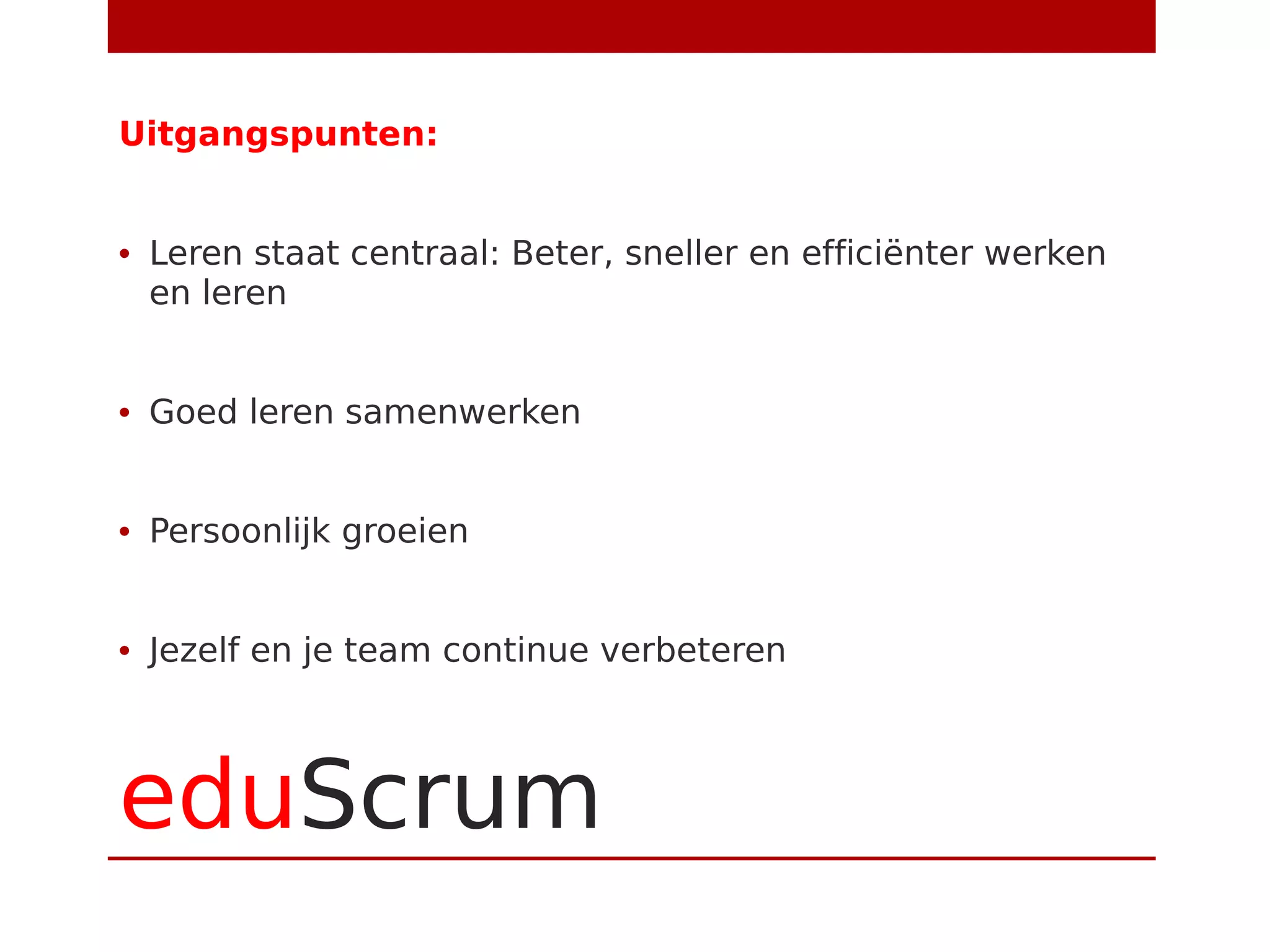 Uitgangspunten:

• Leren staat centraal: Beter, sneller en efficiënter werken en leren

• Goed leren samenwerken

• Persoonlijk groeien

• Jezelf en je team continue verbeteren

eduScrum